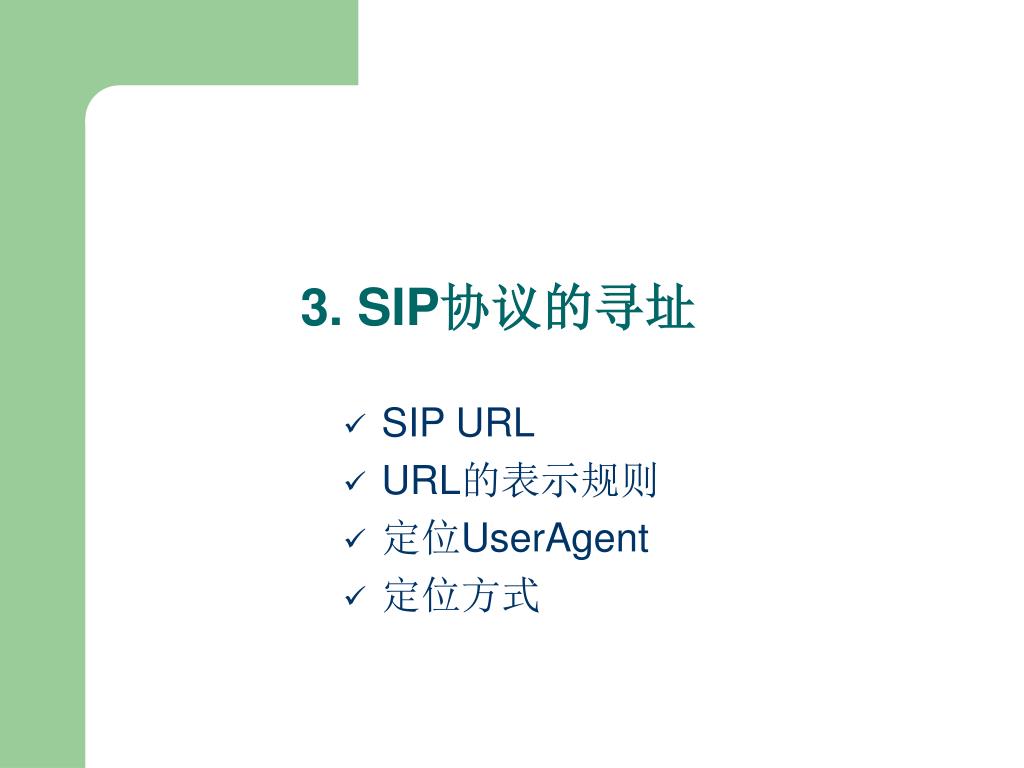 3. SIP协议的寻址

✓ SIP URL
✓ URL的表示规则
✓ 定位UserAgent
✓ 定位方式